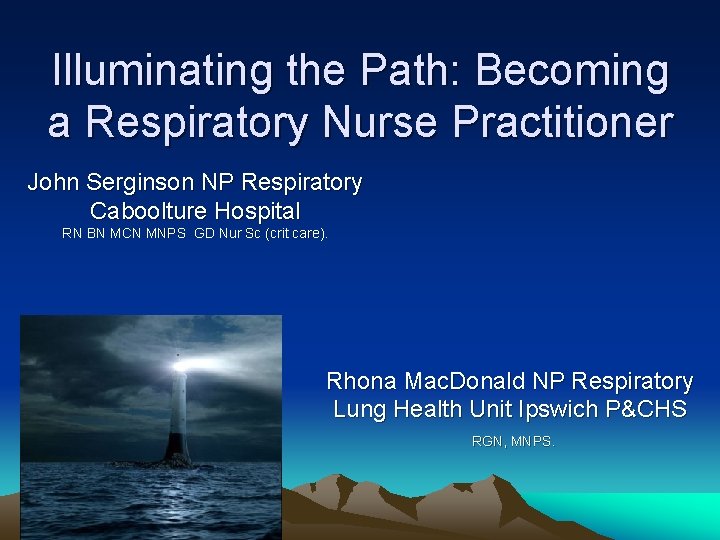 Illuminating the Path: Becoming a Respiratory Nurse Practitioner

John Serginson NP Respiratory
Caboolture Hospital
RN BN MCN MNPS GD Nur Sc (crit care).

Rhona MacDonald NP Respiratory
Lung Health Unit Ipswich P&CHS
RGN, MNPS.